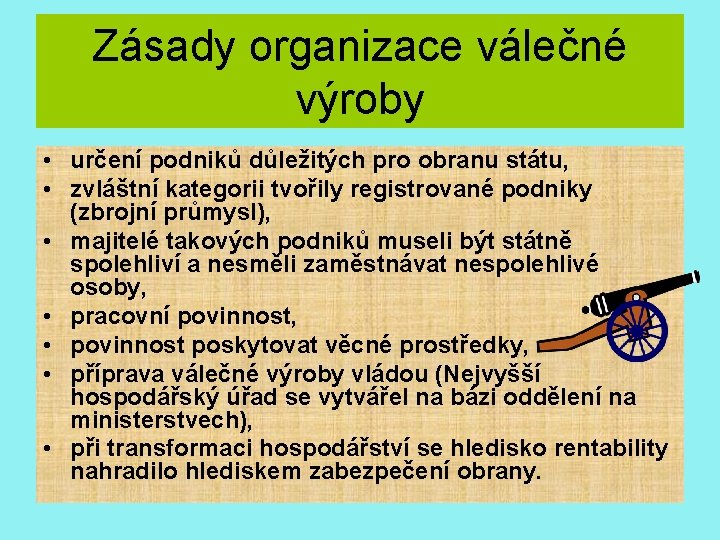 Zásady organizace válečné výroby

• určení podniků důležitých pro obranu státu,
• zvláštní kategorii tvořily registrované podniky (zbrojní průmysl),
• majitelé takových podniků museli být státně spolehliví a nesměli zaměstnávat nespolehlivé osoby,
• pracovní povinnost,
• povinnost poskytovat věcné prostředky,
• příprava válečné výroby vládou (Nejvyšší hospodářský úřad se vytvářel na bázi oddělení na ministerstvech),
• při transformaci hospodářství se hledisko rentability nahradilo hlediskem zabezpečení obrany.